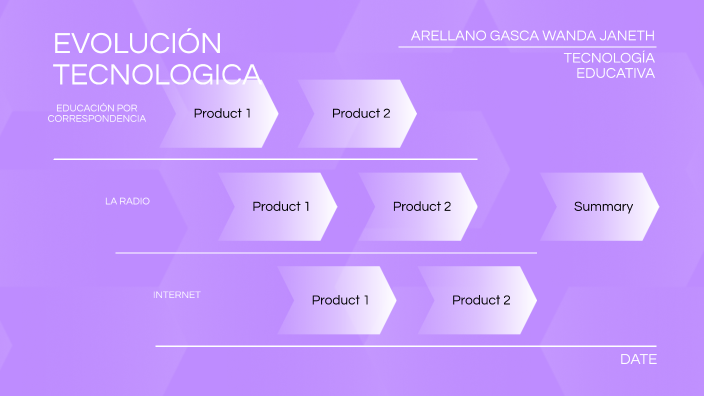 EVOLUCIÓN TECNOLOGICA

ARELLANO GASCA WANDA JANETH

TECNOLOGÍA EDUCATIVA

EDUCACIÓN POR CORRESPONDENCIA

Product 1

Product 2

LA RADIO

Product 1

Product 2

Summary

INTERNET

Product 1

Product 2

DATE